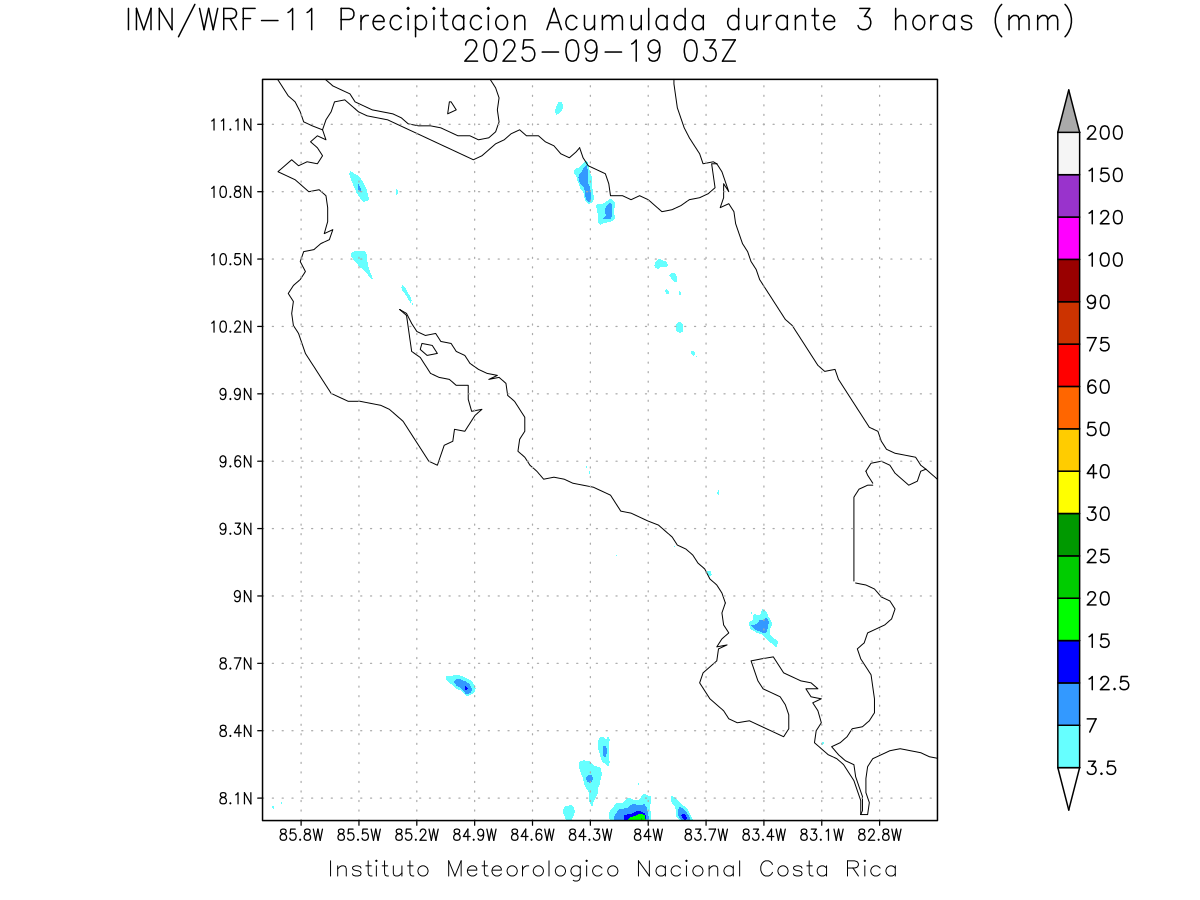 IMN/WRF-11 Precipitacion Acumulada durante 3 horas (mm)
2025-09-19 03Z

11.1N
10.8N
10.5N
10.2N
9.9N
9.6N
9.3N
9N
8.7N
8.4N
8.1N

85.8W 85.5W 85.2W 84.9W 84.6W 84.3W 84W 83.7W 83.4W 83.1W 82.8W

200
150
120
100
90
75
60
50
40
30
25
20
15
12.5
7
3.5

Instituto Meteorologico Nacional Costa Rica